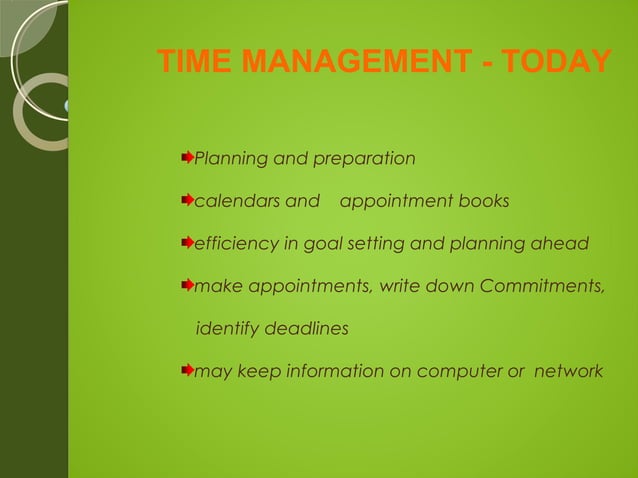 TIME MANAGEMENT - TODAY

Planning and preparation

calendars and appointment books

efficiency in goal setting and planning ahead

make appointments, write down Commitments, identify deadlines

may keep information on computer or network